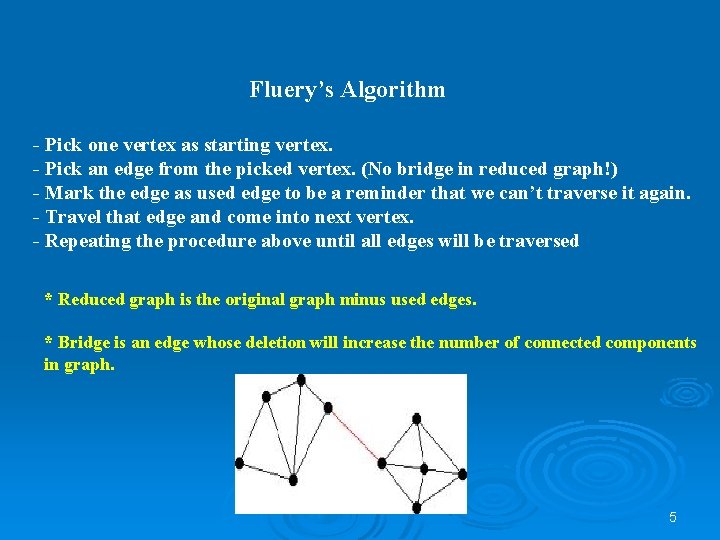 Fluery's Algorithm

- Pick one vertex as starting vertex.
- Pick an edge from the picked vertex. (No bridge in reduced graph!)
- Mark the edge as used edge to be a reminder that we can't traverse it again.
- Travel that edge and come into next vertex.
- Repeating the procedure above until all edges will be traversed

* Reduced graph is the original graph minus used edges.

* Bridge is an edge whose deletion will increase the number of connected components in graph.

5